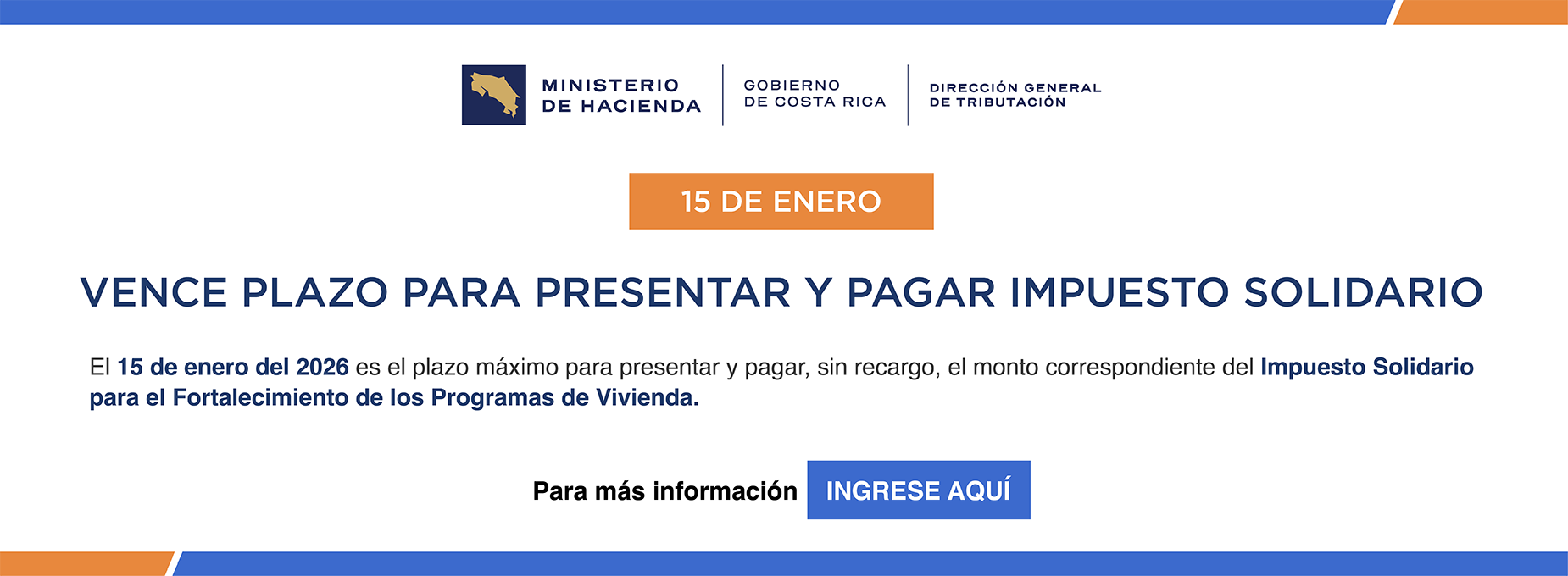 MINISTERIO DE HACIENDA

GOBIERNO DE COSTA RICA

DIRECCIÓN GENERAL DE TRIBUTACIÓN

15 DE ENERO

VENCE PLAZO PARA PRESENTAR Y PAGAR IMPUESTO SOLIDARIO

El 15 de enero del 2026 es el plazo máximo para presentar y pagar, sin recargo, el monto correspondiente del Impuesto Solidario para el Fortalecimiento de los Programas de Vivienda.

Para más información INGRESE AQUÍ